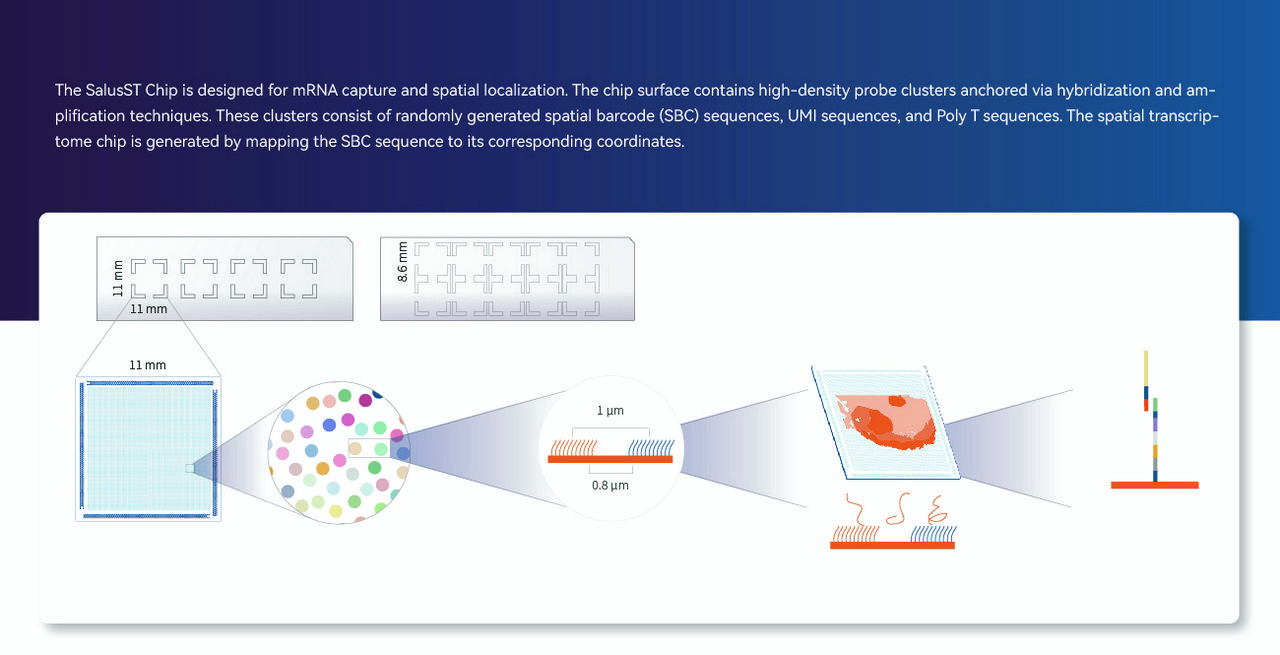 The SalusST Chip is designed for mRNA capture and spatial localization. The chip surface contains high-density probe clusters anchored via hybridization and amplification techniques. These clusters consist of randomly generated spatial barcode (SBC) sequences, UMI sequences, and Poly T sequences. The spatial transcriptome chip is generated by mapping the SBC sequence to its corresponding coordinates.

11 mm

11 mm

8.6 mm

11 mm

1 µm

0.8 µm